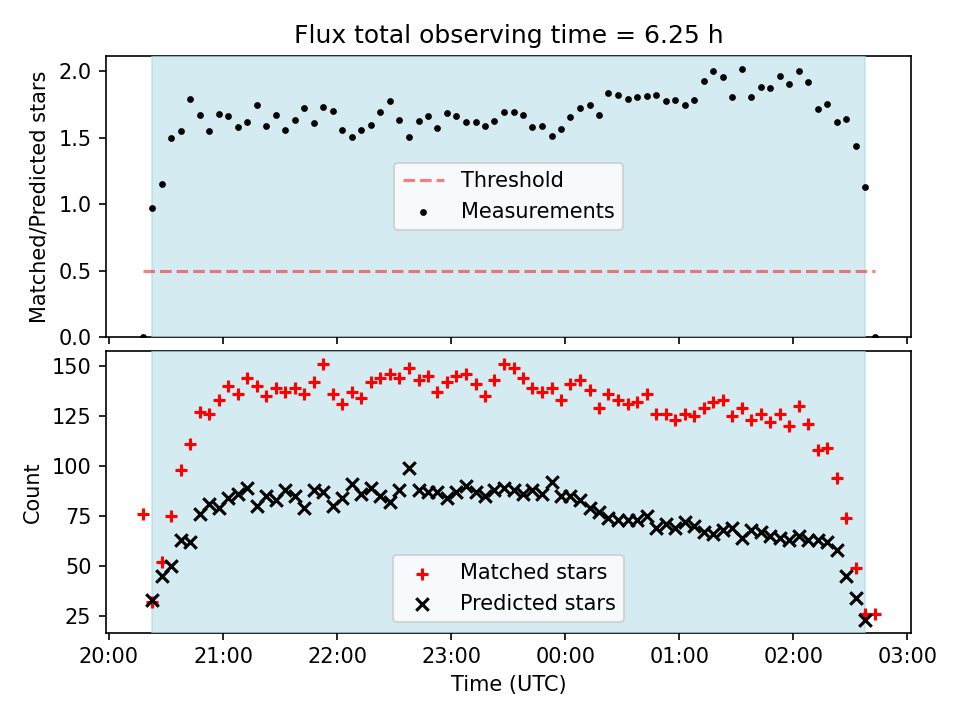 Flux total observing time = 6.25 h

Matched/Predicted stars

2.0
1.5
1.0
0.5
0.0

Threshold
Measurements

Count

150
125
100
75
50
25

Matched stars
Predicted stars

20:00
21:00
22:00
23:00
00:00
01:00
02:00
03:00

Time (UTC)